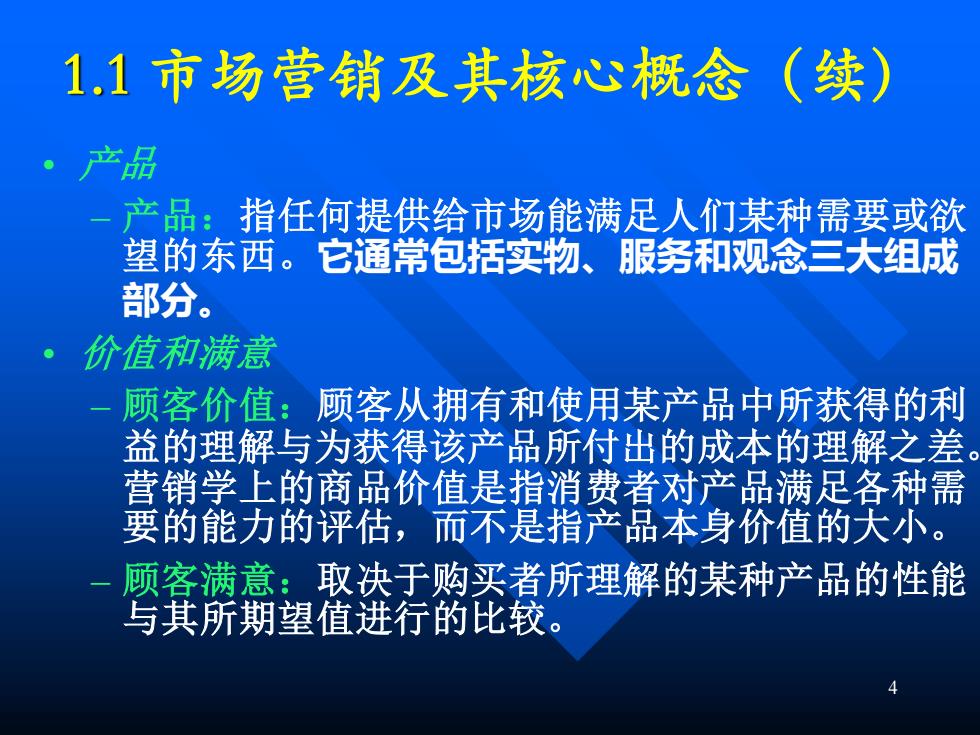 1.1 市场营销及其核心概念（续）

• 产品

– 产品：指任何提供给市场能满足人们某种需要或欲望的东西。它通常包括实物、服务和观念三大组成部分。

• 价值和满意

– 顾客价值：顾客从拥有和使用某产品中所获得的利益的理解与为获得该产品所付出的成本的理解之差。营销学上的商品价值是指消费者对产品满足各种需要的能力的评估，而不是指产品本身价值的大小。

– 顾客满意：取决于购买者所理解的某种产品的性能与其所期望值进行的比较。

4